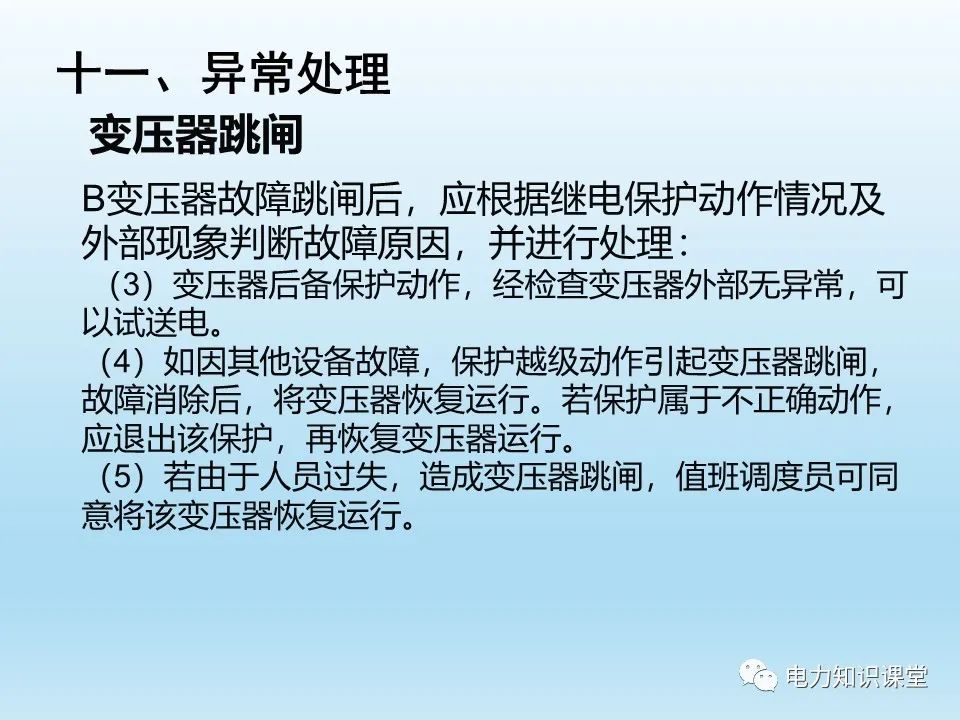 十一、异常处理

变压器跳闸

B变压器故障跳闸后，应根据继电保护动作情况及外部现象判断故障原因，并进行处理：

（3）变压器后备保护动作，经检查变压器外部无异常，可以试送电。

（4）如因其他设备故障，保护越级动作引起变压器跳闸，故障消除后，将变压器恢复运行。若保护属于不正确动作，应退出该保护，再恢复变压器运行。

（5）若由于人员过失，造成变压器跳闸，值班调度员可同意将该变压器恢复运行。

电力知识课堂